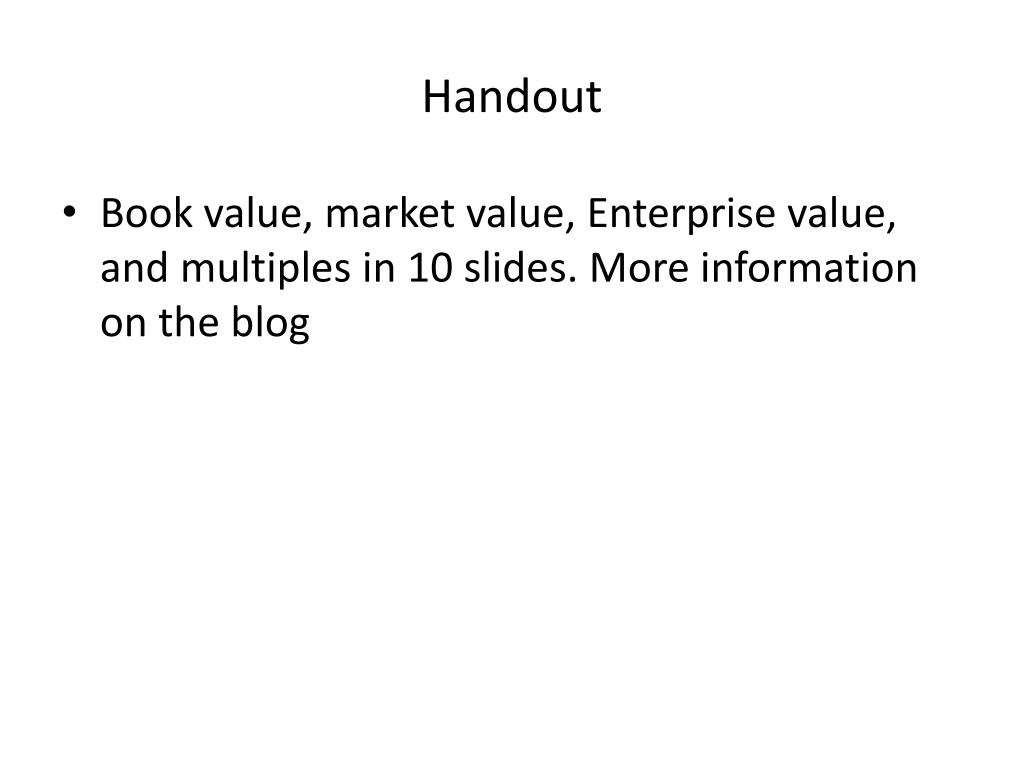 Handout

• Book value, market value, Enterprise value, and multiples in 10 slides. More information on the blog